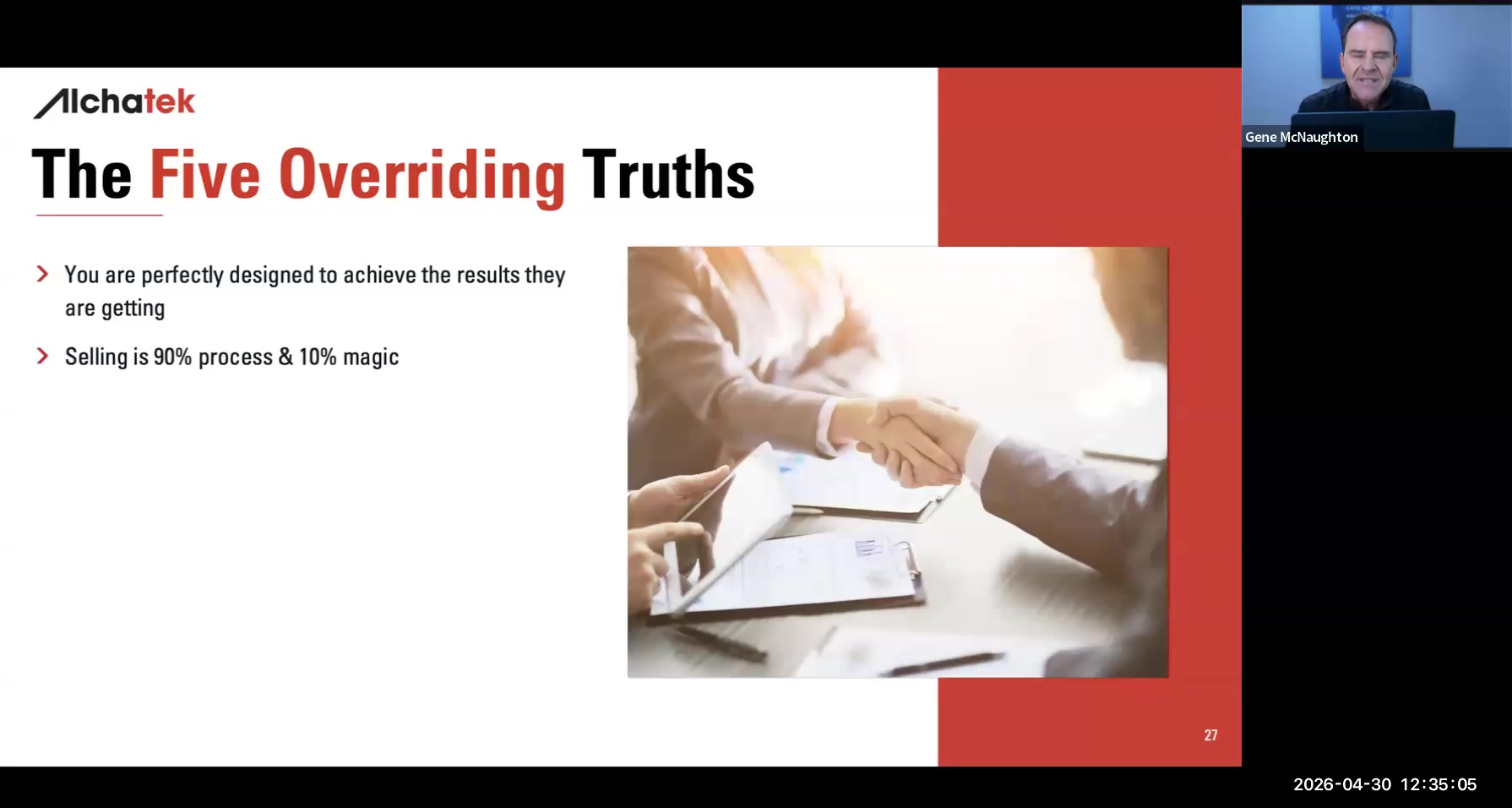 Alchatek

The Five Overriding Truths

You are perfectly designed to achieve the results they are getting

Selling is 90% process & 10% magic

27

Gene McNaughton

2026-04-30 12:35:05